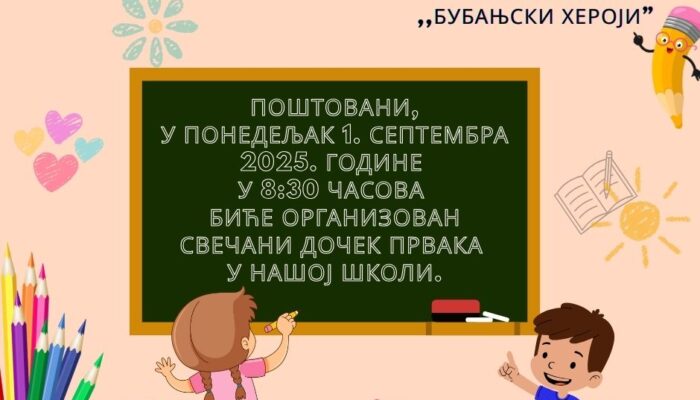 ,,БУБАЊСКИ ХЕРОЈИ”

ПОШТОВАНИ,
У ПОНЕДЕЉАК 1. СЕПТЕМБРА 2025. ГОДИНЕ
У 8:30 ЧАСОВА
БИЋЕ ОРГАНИЗОВАН СВЕЧАНИ ДОЧЕК ПРВАКА
У НАШОЈ ШКОЛИ.